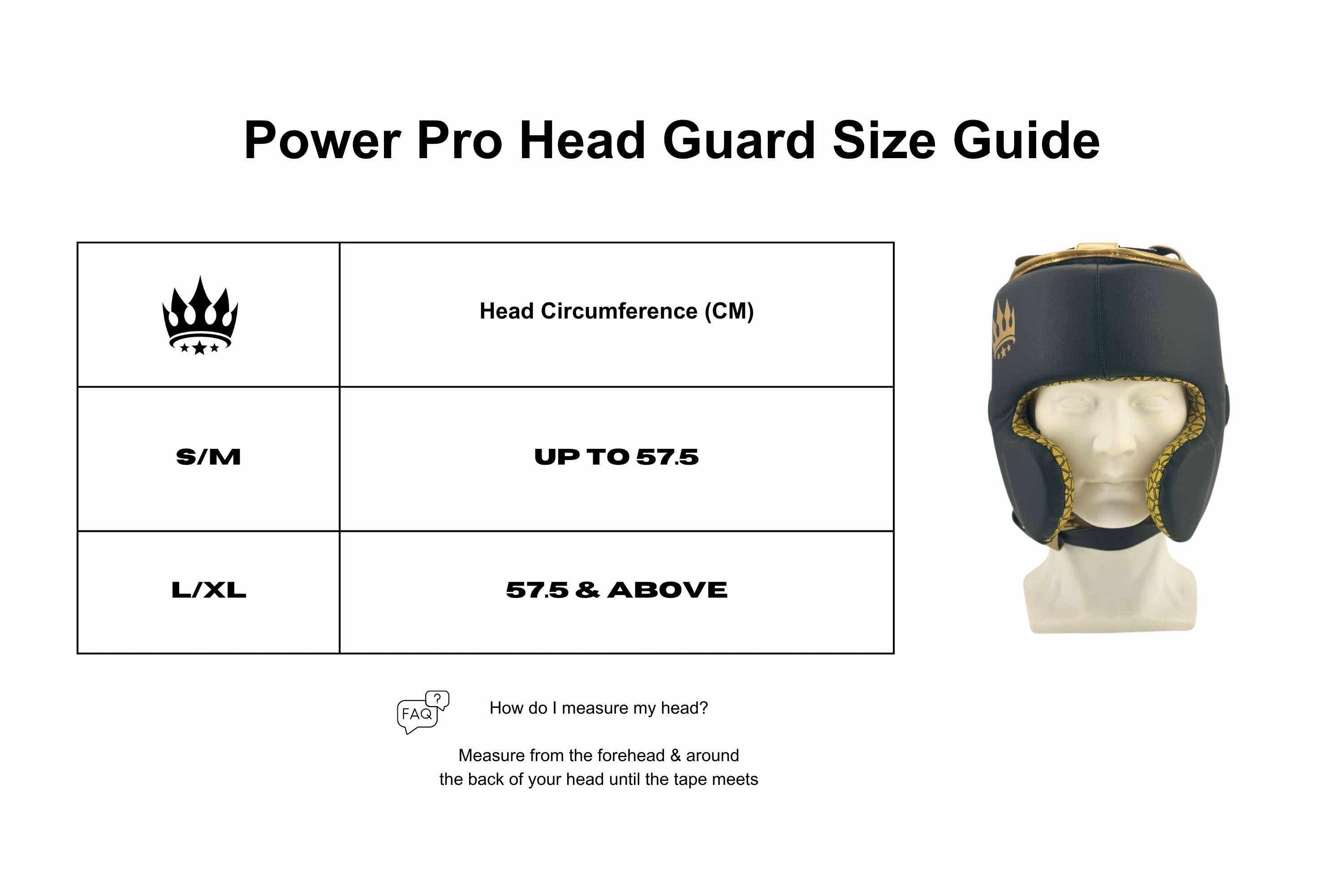 Power Pro Head Guard Size Guide

| | Head Circumference (CM) |
|---|---|
| S/M | UP TO 57.5 |
| L/XL | 57.5 & ABOVE |

FAQ ?

How do I measure my head?

Measure from the forehead & around the back of your head until the tape meets